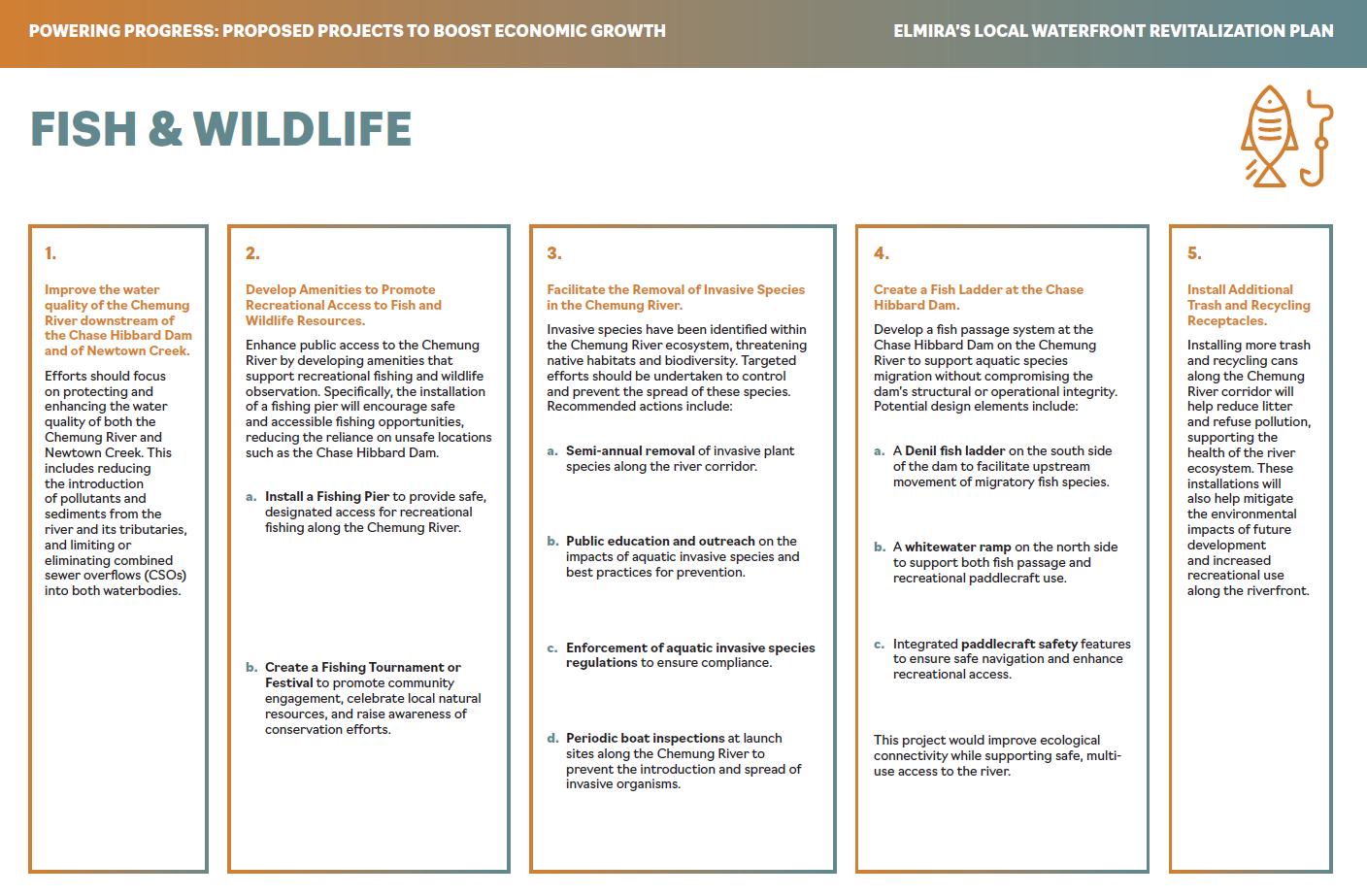 POWERING PROGRESS: PROPOSED PROJECTS TO BOOST ECONOMIC GROWTH

ELMIRA'S LOCAL WATERFRONT REVITALIZATION PLAN

FISH & WILDLIFE

1.

Improve the water quality of the Chemung River downstream of the Chase Hibbard Dam and of Newtown Creek.

Efforts should focus on protecting and enhancing the water quality of both the Chemung River and Newtown Creek. This includes reducing the introduction of pollutants and sediments from the river and its tributaries, and limiting or eliminating combined sewer overflows (CSOs) into both waterbodies.

2.

Develop Amenities to Promote Recreational Access to Fish and Wildlife Resources.

Enhance public access to the Chemung River by developing amenities that support recreational fishing and wildlife observation. Specifically, the installation of a fishing pier will encourage safe and accessible fishing opportunities, reducing the reliance on unsafe locations such as the Chase Hibbard Dam.

a. Install a Fishing Pier to provide safe, designated access for recreational fishing along the Chemung River.

b. Create a Fishing Tournament or Festival to promote community engagement, celebrate local natural resources, and raise awareness of conservation efforts.

3.

Facilitate the Removal of Invasive Species in the Chemung River.

Invasive species have been identified within the Chemung River ecosystem, threatening native habitats and biodiversity. Targeted efforts should be undertaken to control and prevent the spread of these species. Recommended actions include:

a. Semi-annual removal of invasive plant species along the river corridor.

b. Public education and outreach on the impacts of aquatic invasive species and best practices for prevention.

c. Enforcement of aquatic invasive species regulations to ensure compliance.

d. Periodic boat inspections at launch sites along the Chemung River to prevent the introduction and spread of invasive organisms.

4.

Create a Fish Ladder at the Chase Hibbard Dam.

Develop a fish passage system at the Chase Hibbard Dam on the Chemung River to support aquatic species migration without compromising the dam's structural or operational integrity. Potential design elements include:

a. A Denil fish ladder on the south side of the dam to facilitate upstream movement of migratory fish species.

b. A whitewater ramp on the north side to support both fish passage and recreational paddlecraft use.

c. Integrated paddlecraft safety features to ensure safe navigation and enhance recreational access.

This project would improve ecological connectivity while supporting safe, multi-use access to the river.

5.

Install Additional Trash and Recycling Receptacles.

Installing more trash and recycling cans along the Chemung River corridor will help reduce litter and refuse pollution, supporting the health of the river ecosystem. These installations will also help mitigate the environmental impacts of future development and increased recreational use along the riverfront.